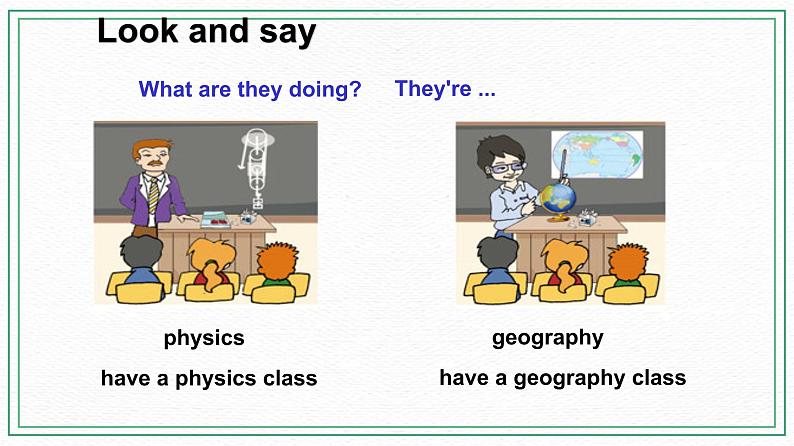 Look and say

What are they doing? They're ...

physics

have a physics class

geography

have a geography class